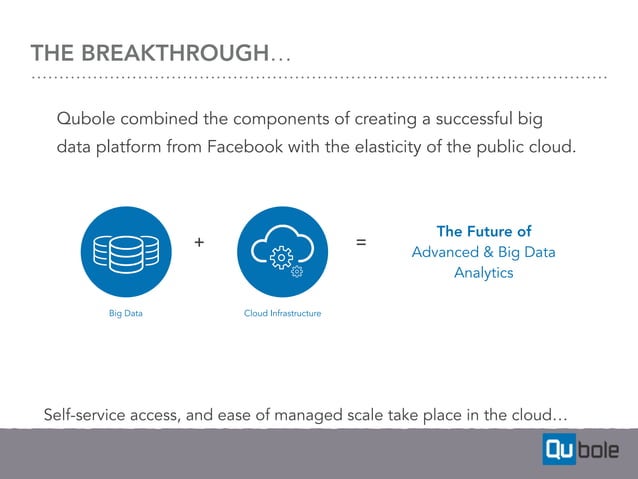 THE BREAKTHROUGH…

Qubole combined the components of creating a successful big data platform from Facebook with the elasticity of the public cloud.

Big Data

+

Cloud Infrastructure

=

The Future of
Advanced & Big Data Analytics

Self-service access, and ease of managed scale take place in the cloud…

Qubole